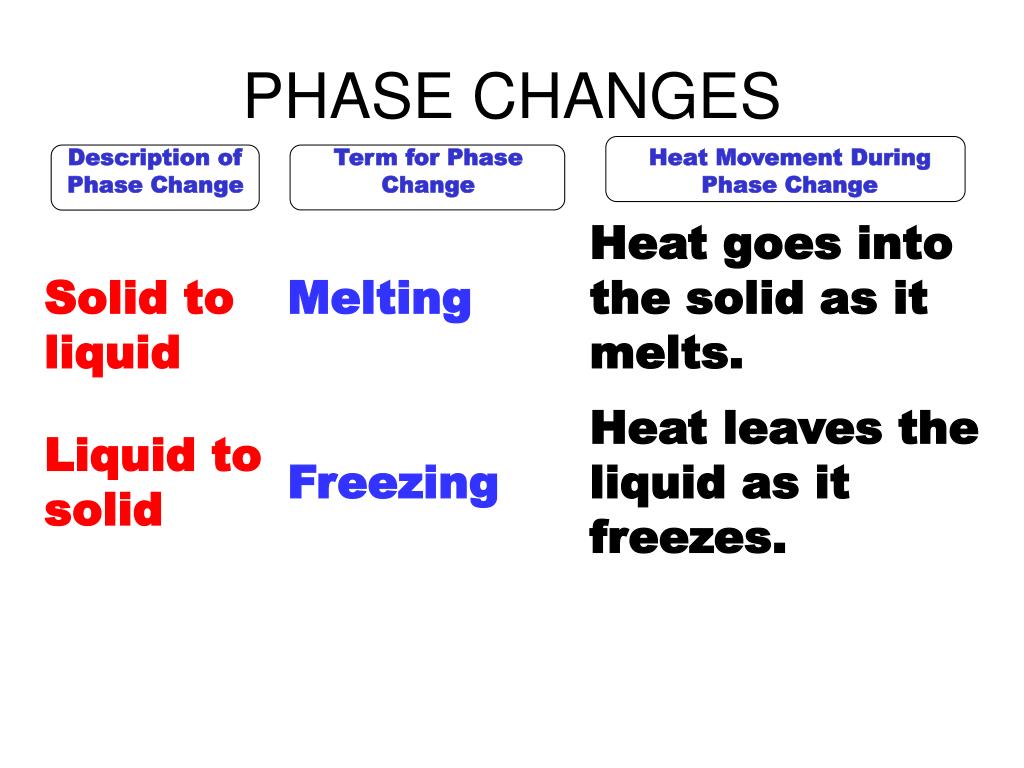 PHASE CHANGES

| Description of Phase Change | Term for Phase Change | Heat Movement During Phase Change |
|---|---|---|
| Solid to liquid | Melting | Heat goes into the solid as it melts. |
| Liquid to solid | Freezing | Heat leaves the liquid as it freezes. |